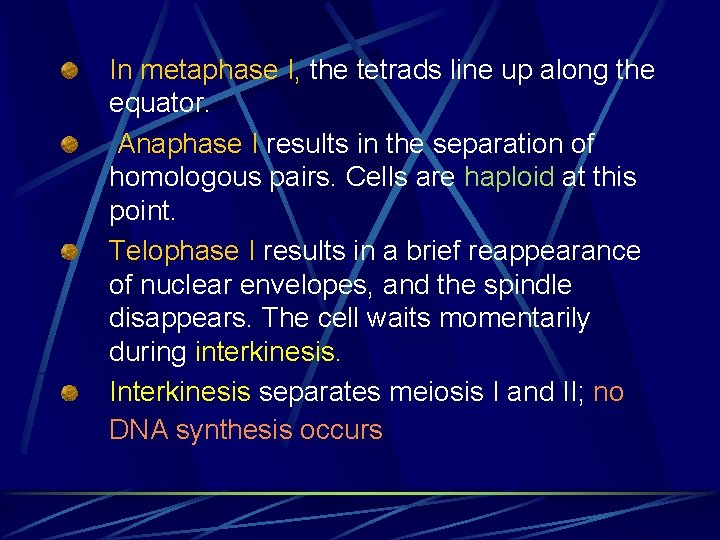 In metaphase I, the tetrads line up along the equator.

Anaphase I results in the separation of homologous pairs. Cells are haploid at this point.

Telophase I results in a brief reappearance of nuclear envelopes, and the spindle disappears. The cell waits momentarily during interkinesis.

Interkinesis separates meiosis I and II; no DNA synthesis occurs